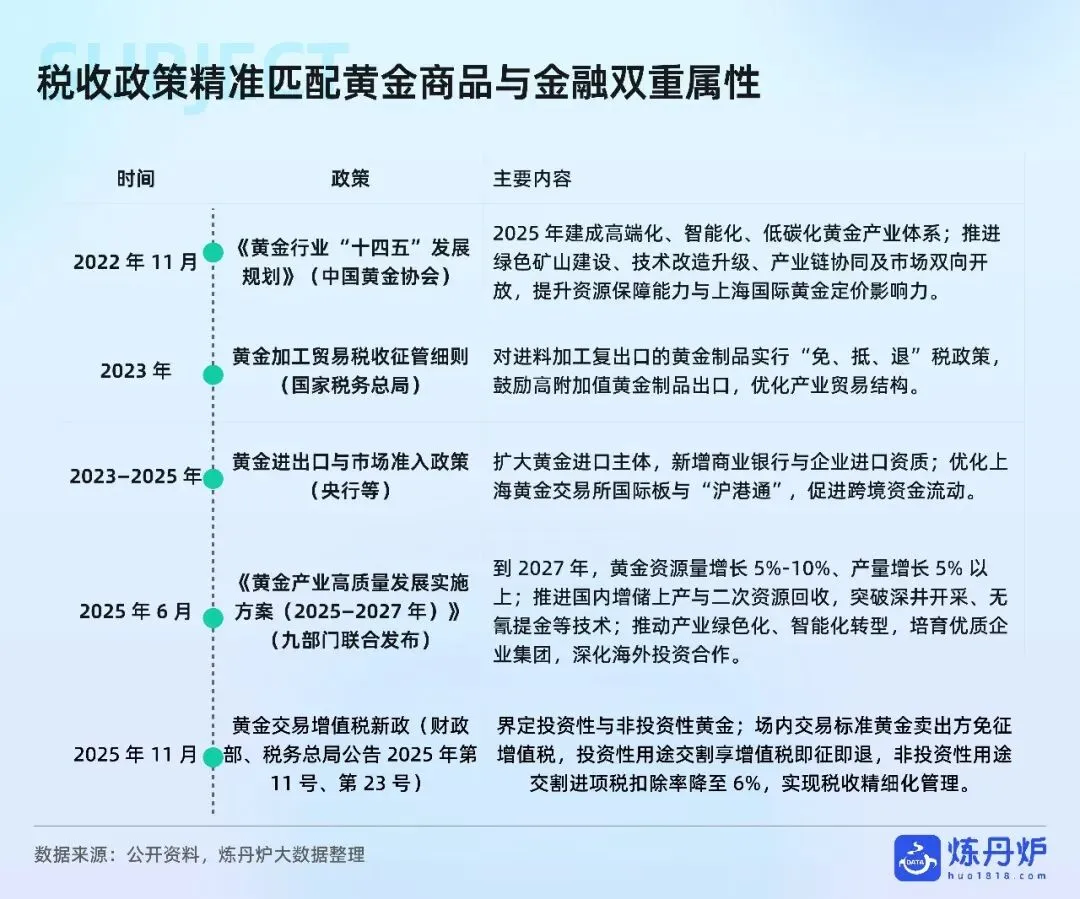 SUBJECT

税收政策精准匹配黄金商品与金融双重属性

| 时间 | 政策 | 主要内容 |
|---|---|---|
| 2022 年 11 月 | 《黄金行业“十四五”发展规划》（中国黄金协会） | 2025 年建成高端化、智能化、低碳化黄金产业体系；推进绿色矿山建设、技术改造升级、产业链协同及市场双向开放，提升资源保障能力与上海国际黄金定价影响力。 |
| 2023 年 | 黄金加工贸易税收征管细则（国家税务总局） | 对进料加工复出口的黄金制品实行“免、抵、退”税政策，鼓励高附加值黄金制品出口，优化产业贸易结构。 |
| 2023–2025 年 | 黄金进出口与市场准入政策（央行等） | 扩大黄金进口主体，新增商业银行与企业进口资质；优化上海黄金交易所国际板与“沪港通”，促进跨境资金流动。 |
| 2025 年 6 月 | 《黄金产业高质量发展实施方案（2025–2027 年）》（九部门联合发布） | 到 2027 年，黄金资源量增长 5%-10%、产量增长 5% 以上；推进国内增储上产与二次资源回收，突破深井开采、无氰提金等技术；推动产业绿色化、智能化转型，培育优质企业集团，深化海外投资合作。 |
| 2025 年 11 月 | 黄金交易增值税新政（财政部、税务总局公告 2025 年第 11 号、第 23 号） | 界定投资性与非投资性黄金；场内交易标准黄金卖出方免征增值税，投资性用途交割享增值税即征即退，非投资性用途交割进项税扣除率降至 6%，实现税收精细化管理。 |

数据来源：公开资料，炼丹炉大数据整理

DATA 炼丹炉 huo1818.com